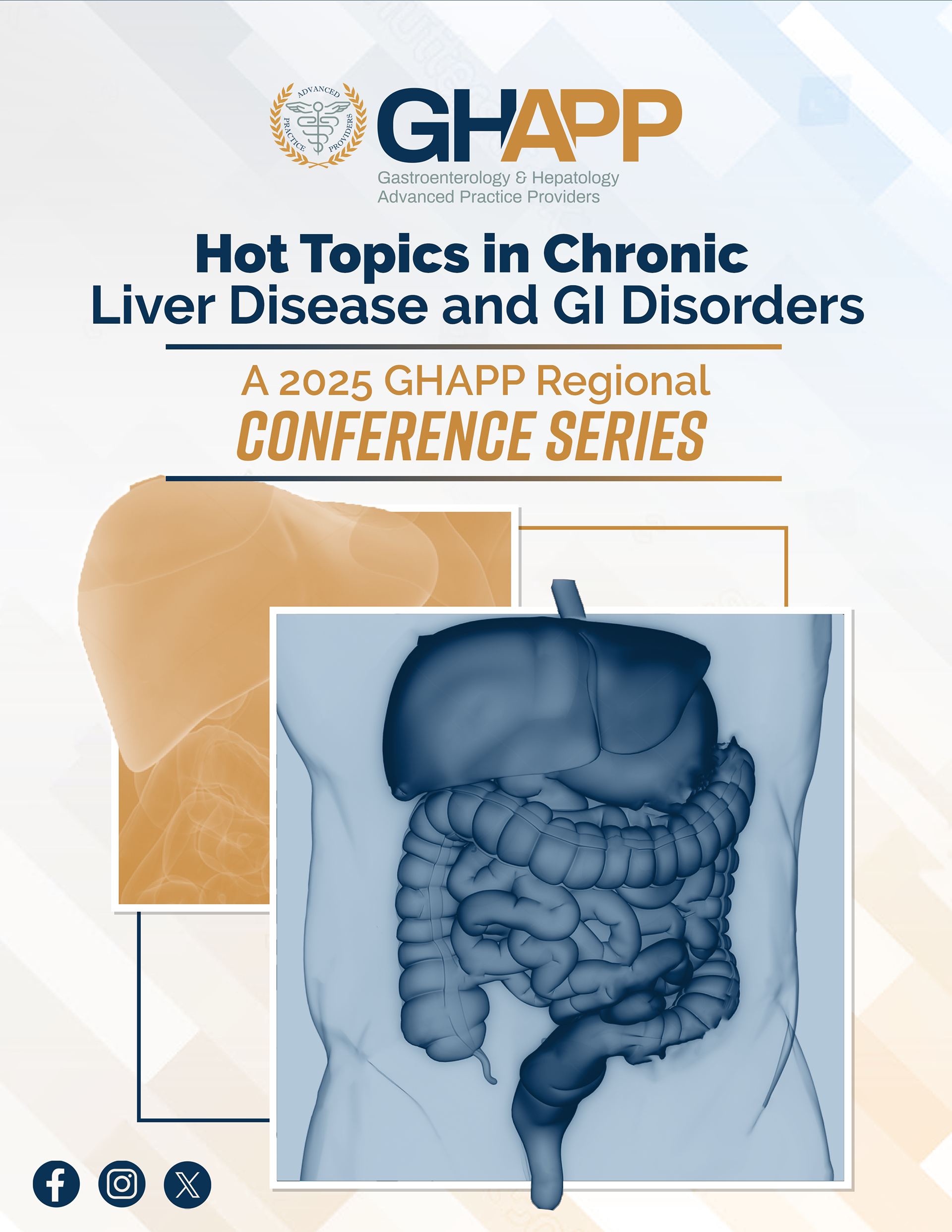 ADVANCED PRACTICE PROVIDERS

GHAPP
Gastroenterology & Hepatology
Advanced Practice Providers

Hot Topics in Chronic
Liver Disease and GI Disorders

A 2025 GHAPP Regional
CONFERENCE SERIES